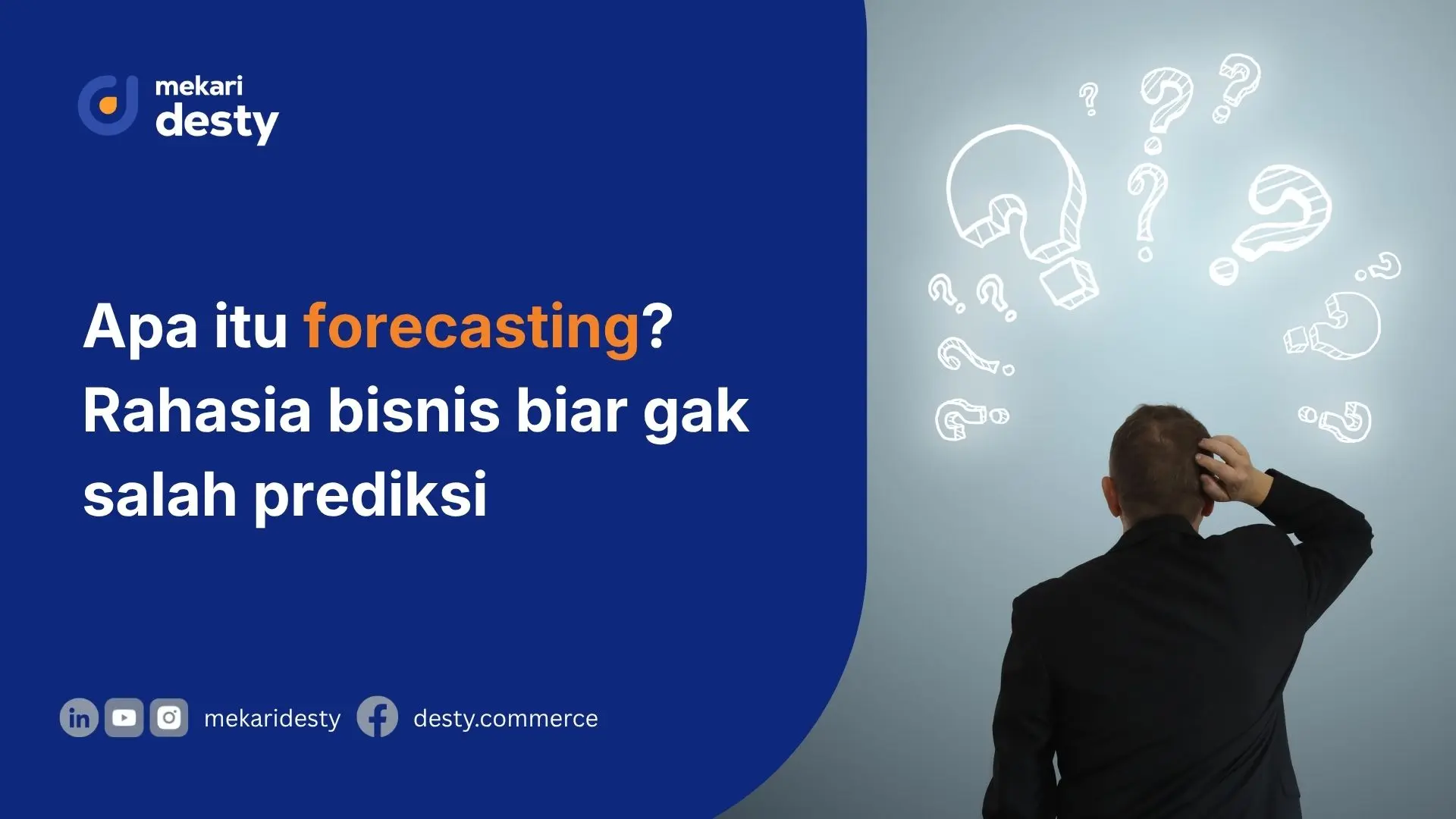 mekari
desty

Apa itu forecasting? Rahasia bisnis biar gak salah prediksi

mekaridesty desty.commerce